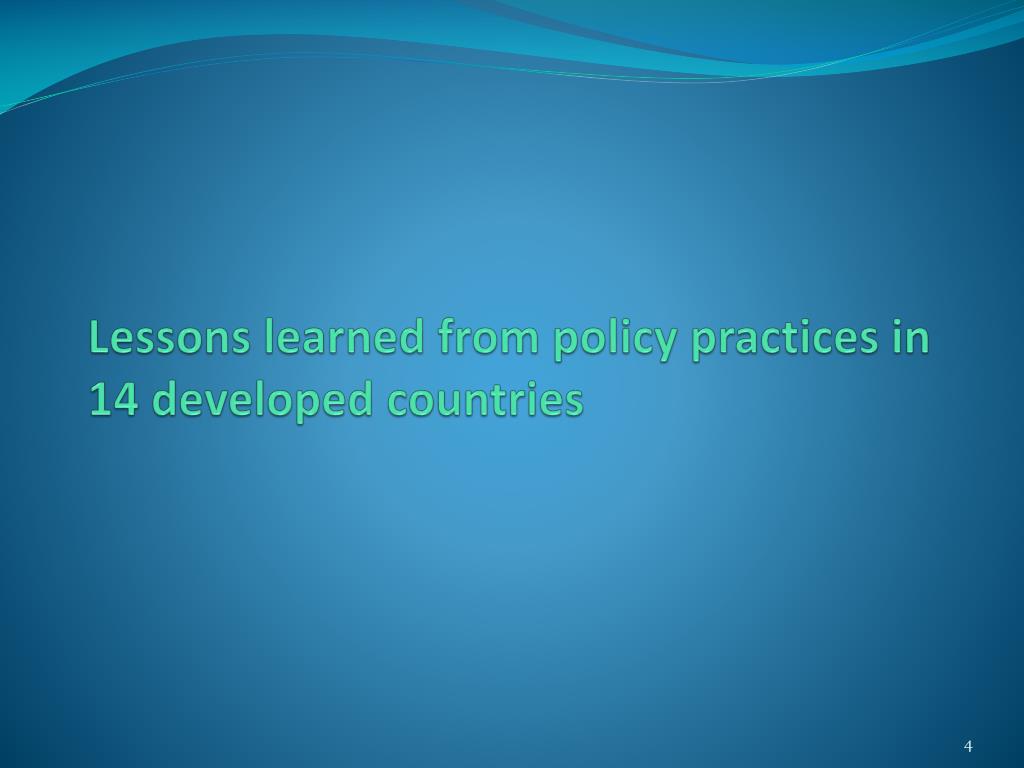 Lessons learned from policy practices in 14 developed countries

4